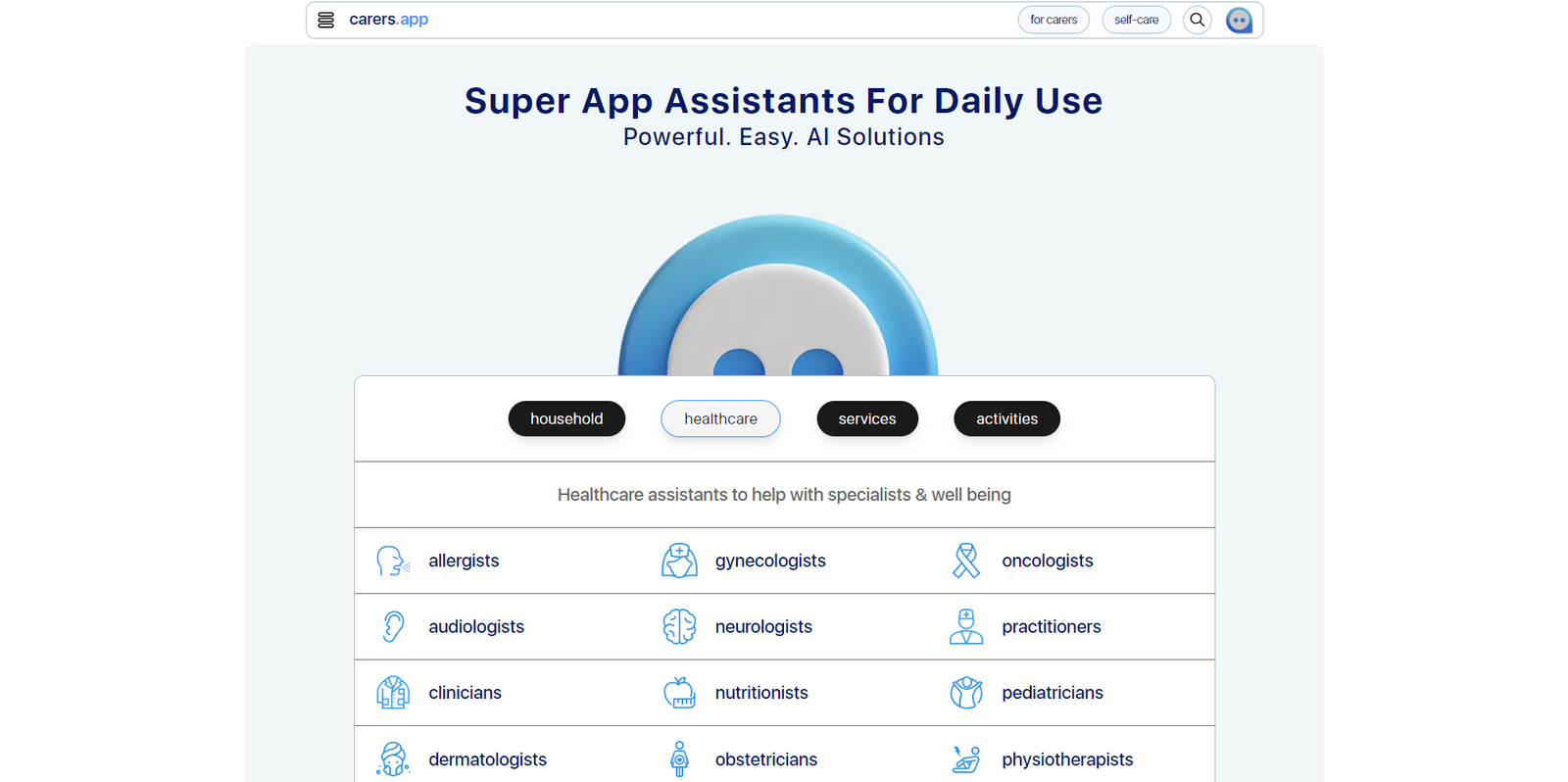 carers.app

for carers self-care

Super App Assistants For Daily Use
Powerful. Easy. AI Solutions

household healthcare services activities

Healthcare assistants to help with specialists & well being

| allergists | gynecologists | oncologists |
|---|---|---|
| audiologists | neurologists | practitioners |
| clinicians | nutritionists | pediatricians |
| dermatologists | obstetricians | physiotherapists |